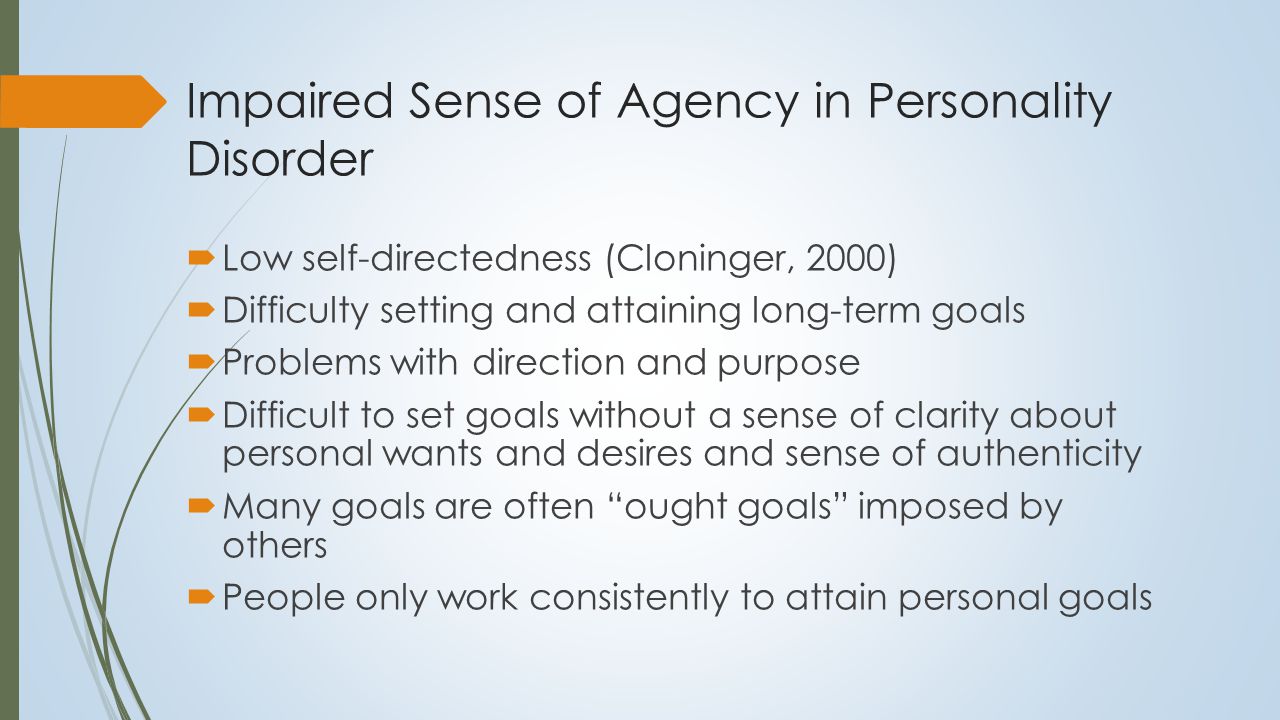 Impaired Sense of Agency in Personality Disorder

Low self-directedness (Cloninger, 2000)

Difficulty setting and attaining long-term goals

Problems with direction and purpose

Difficult to set goals without a sense of clarity about personal wants and desires and sense of authenticity

Many goals are often “ought goals” imposed by others

People only work consistently to attain personal goals